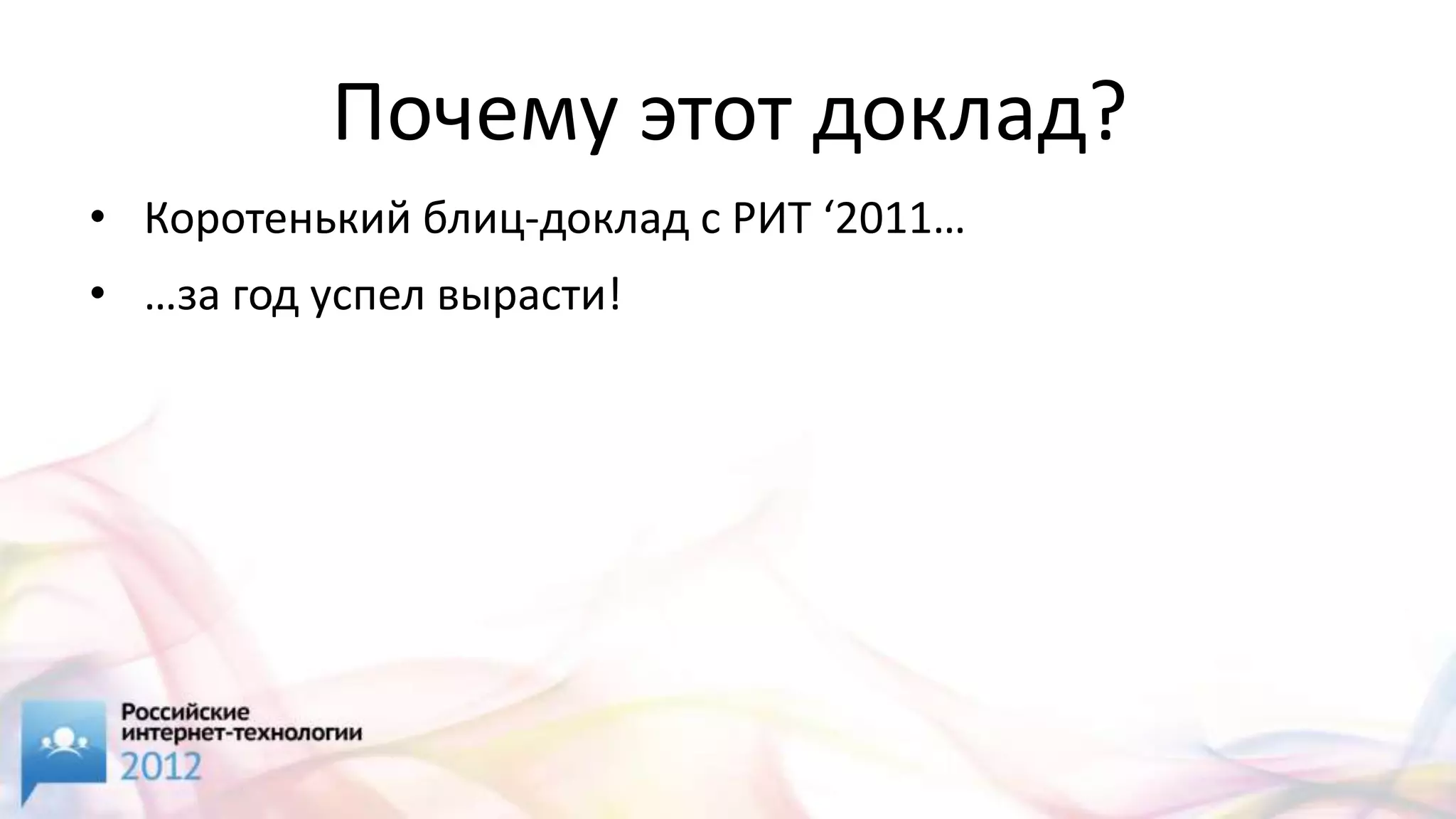 Почему этот доклад?

• Коротенький блиц-доклад с РИТ ‘2011…
• …за год успел вырасти!

Российские интернет-технологии 2012